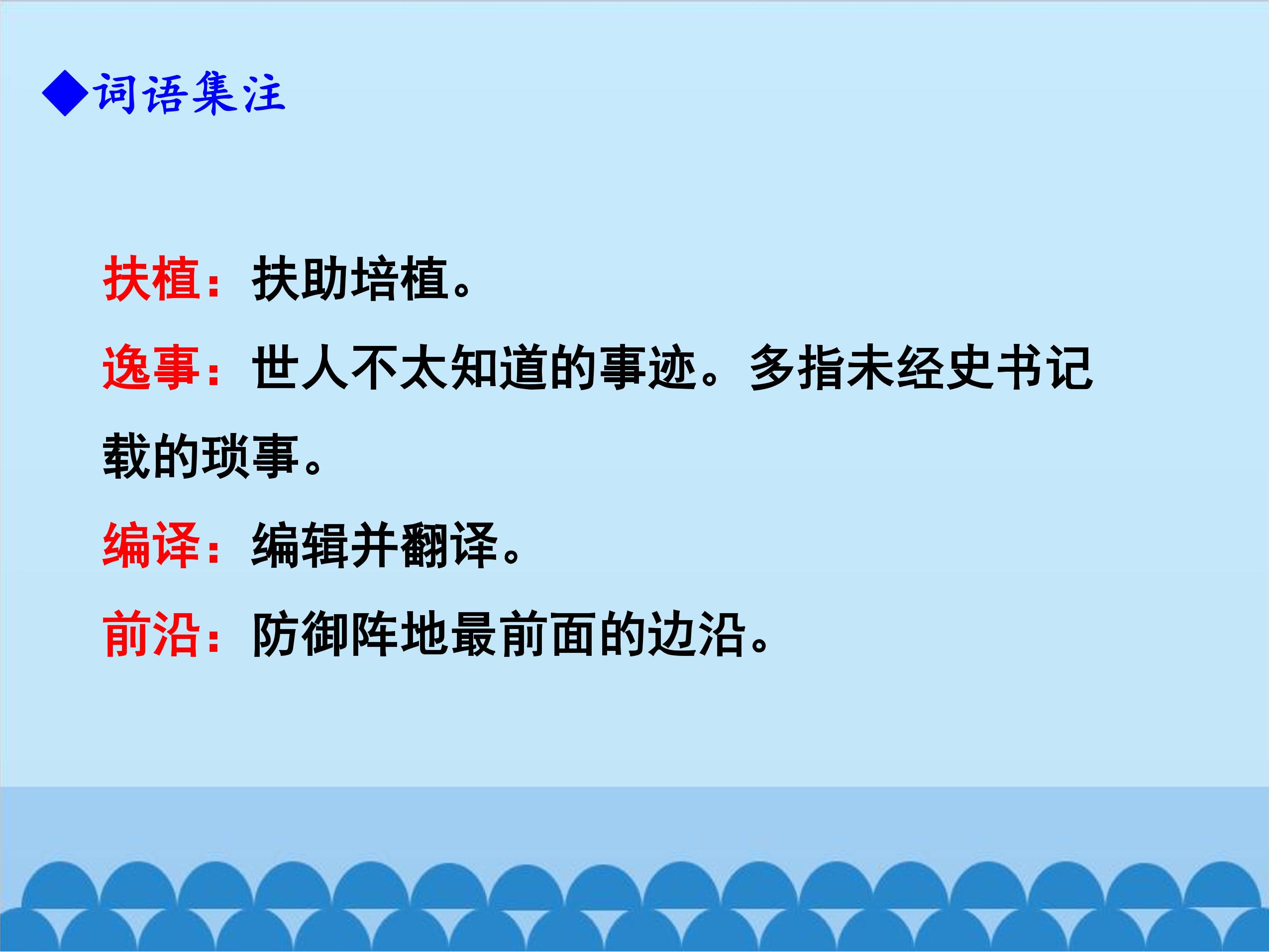 ◆词语集注

扶植：扶助培植。

逸事：世人不太知道的事迹。多指未经史书记载的琐事。

编译：编辑并翻译。

前沿：防御阵地最前面的边沿。